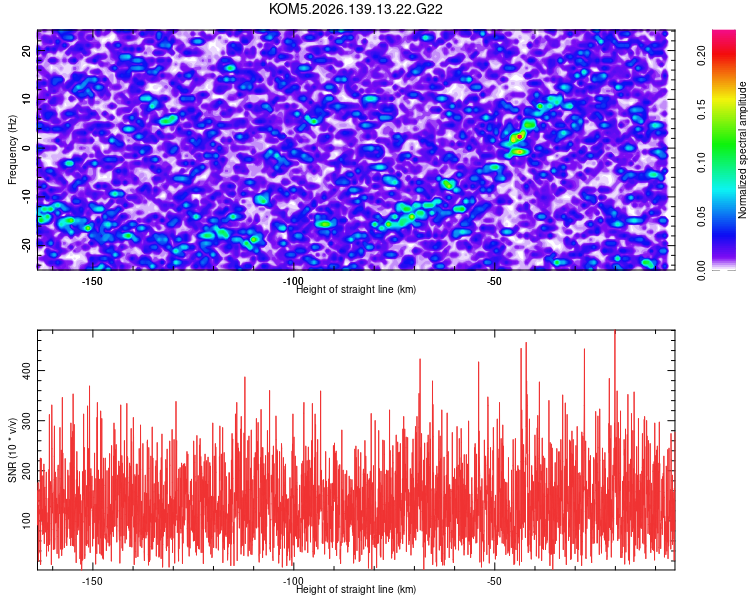 KOM5.2026.139.13.22.G22

Frequency (Hz)
20
10
0
-10
-20

-150
-100
-50
Height of straight line (km)

Normalized spectral amplitude
0.00
0.05
0.10
0.15
0.20

SNR (10 * v/v)
400
300
200
100

-150
-100
-50
Height of straight line (km)